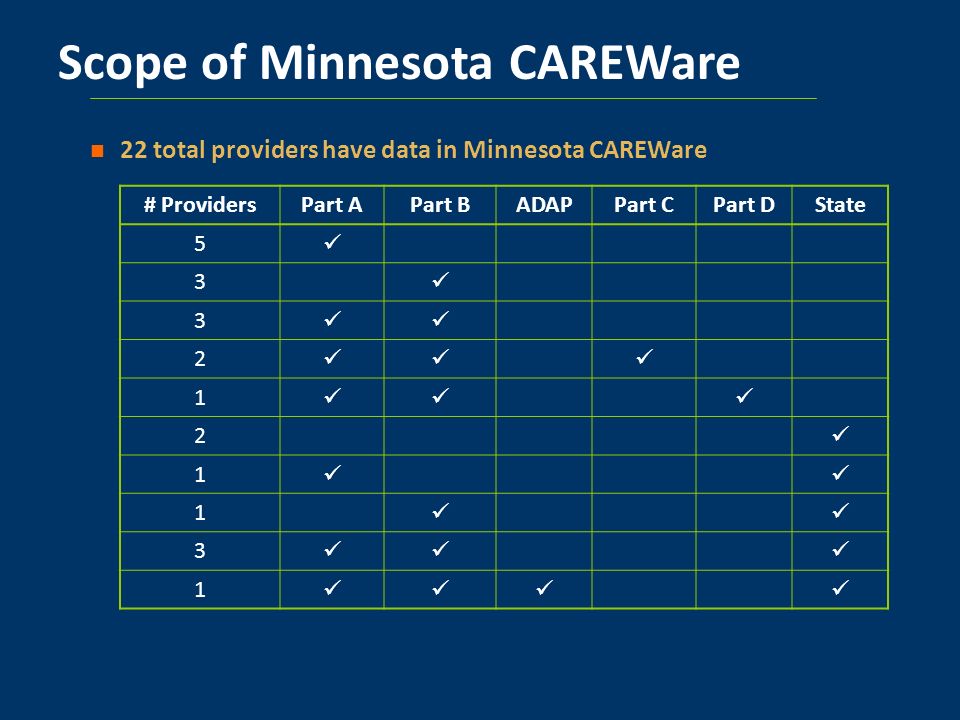 Scope of Minnesota CAREWare

22 total providers have data in Minnesota CAREWare

| # Providers | Part A | Part B | ADAP | Part C | Part D | State |
|---|---|---|---|---|---|---|
| 5 | ✓ | | | | | |
| 3 | | ✓ | | | | |
| 3 | ✓ | ✓ | | | | |
| 2 | ✓ | ✓ | | ✓ | | |
| 1 | ✓ | ✓ | | | ✓ | |
| 2 | | | | | | ✓ |
| 1 | ✓ | | | | | ✓ |
| 1 | | ✓ | | | | ✓ |
| 3 | ✓ | ✓ | | | | ✓ |
| 1 | ✓ | ✓ | ✓ | | | ✓ |